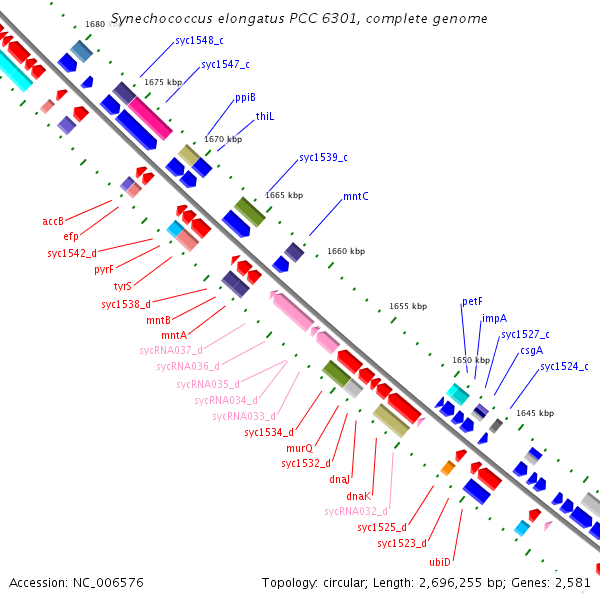 Synechococcus elongatus PCC 6301, complete genome

1680 kbp
syc1548_c
syc1547_c
1675 kbp
ppiB
thiL
1670 kbp
syc1539_c
1665 kbp
mntC
1660 kbp
1655 kbp
petF
impA
syc1527_c
csgA
syc1524_c
1650 kbp
1645 kbp

accB
efp
syc1542_d
pyrF
tyrS
syc1538_d
mntB
mntA
sycRNA037_d
sycRNA036_d
sycRNA035_d
sycRNA034_d
sycRNA033_d
syc1534_d
murQ
syc1532_d
dnaJ
dnaK
sycRNA032_d
syc1525_d
syc1523_d
ubiD

Accession: NC_006576
Topology: circular; Length: 2,696,255 bp; Genes: 2,581